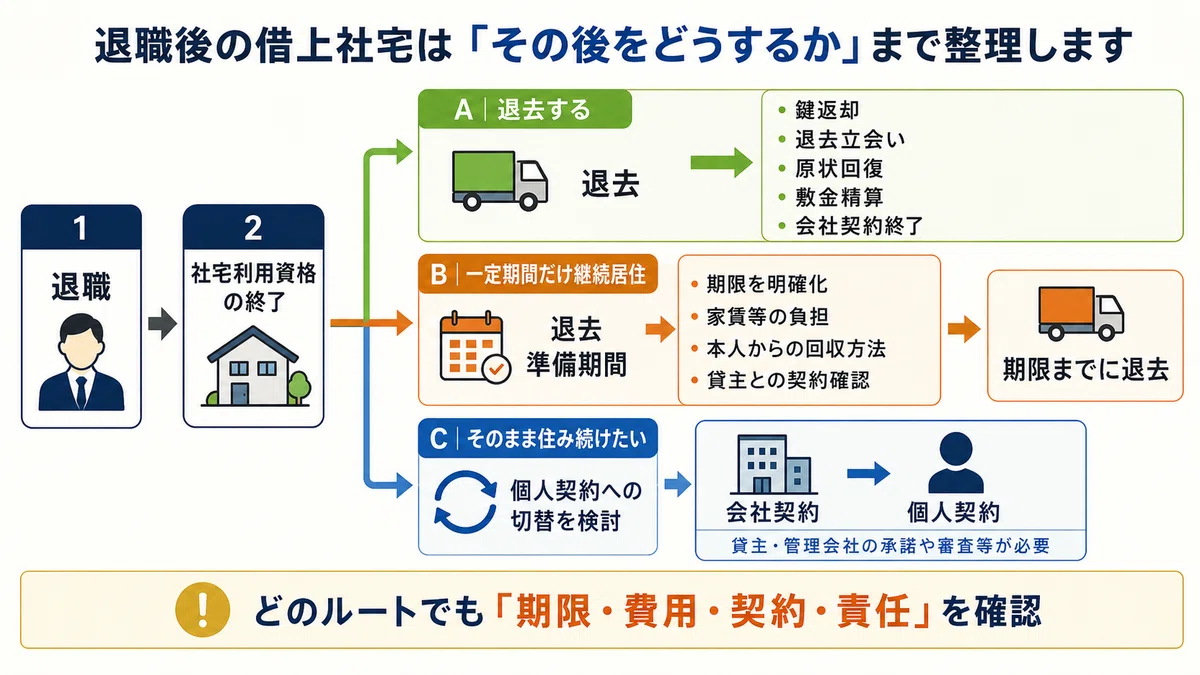 退職後の借上社宅は「その後をどうするか」まで整理します

1
退職

2
社宅利用資格の終了

A | 退去する
退去
• 鍵返却
• 退去立会い
• 原状回復
• 敷金精算
• 会社契約終了

B | 一定期間だけ継続居住
退去準備期間
• 期限を明確化
• 家賃等の負担
• 本人からの回収方法
• 貸主との契約確認
期限までに退去

C | そのまま住み続けたい
個人契約への切替を検討
会社契約
個人契約
貸主・管理会社の承諾や審査等が必要

! どのルートでも「期限・費用・契約・責任」を確認